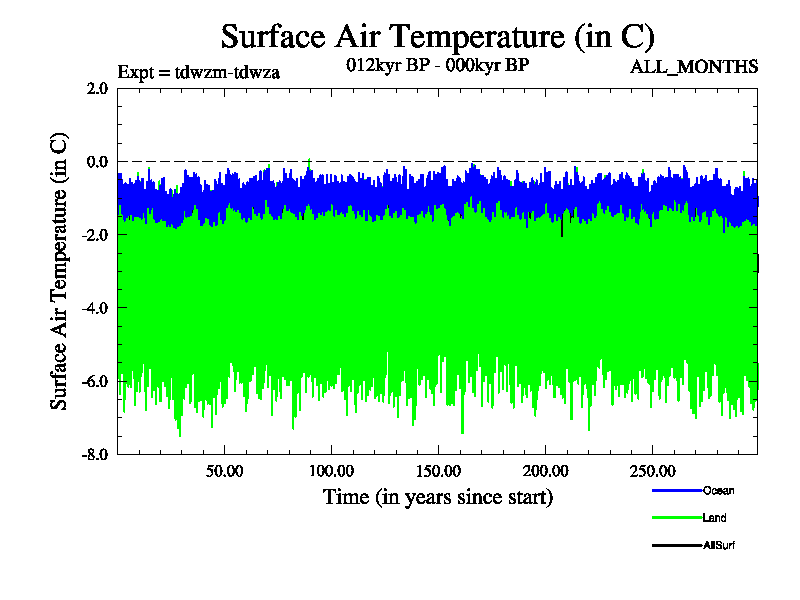 Surface Air Temperature (in C)

Expt = tdwzm-tdwza

012kyr BP - 000kyr BP

ALL_MONTHS

Surface Air Temperature (in C)

2.0
0.0
-2.0
-4.0
-6.0
-8.0

50.00
100.00
150.00
200.00
250.00

Time (in years since start)

Ocean
Land
AllSurf